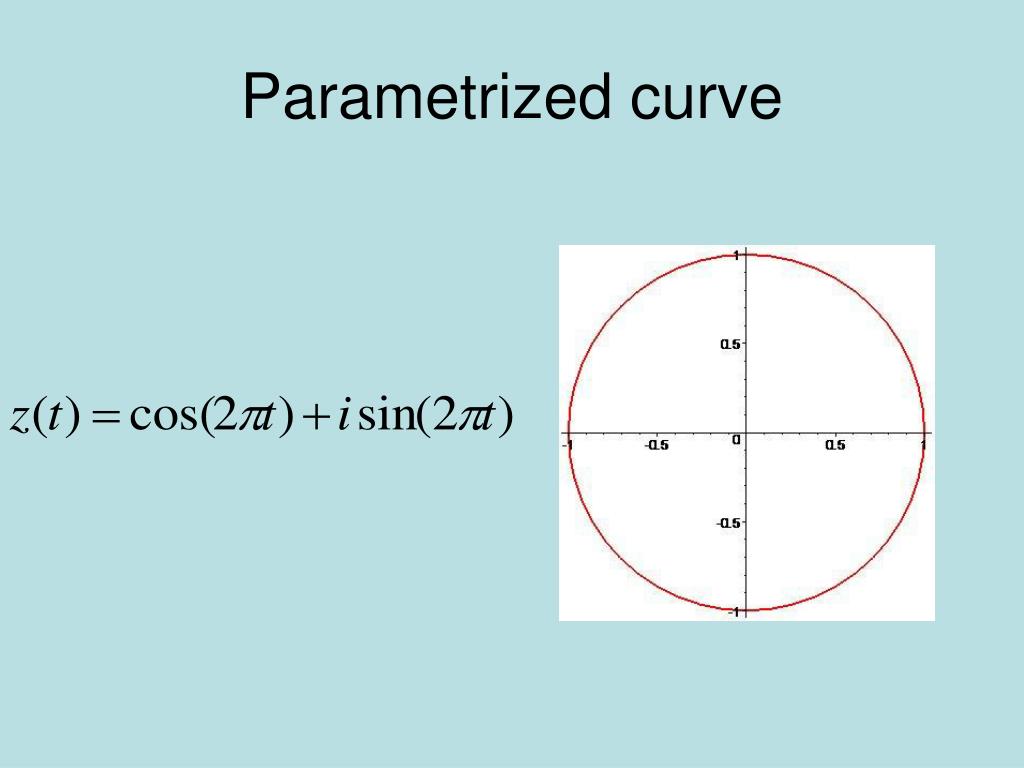 Parametrized curve

$z(t) = \cos(2\pi t) + i\sin(2\pi t)$

1
0.5
-1
-0.5
0
0.5
1
-0.5
-1